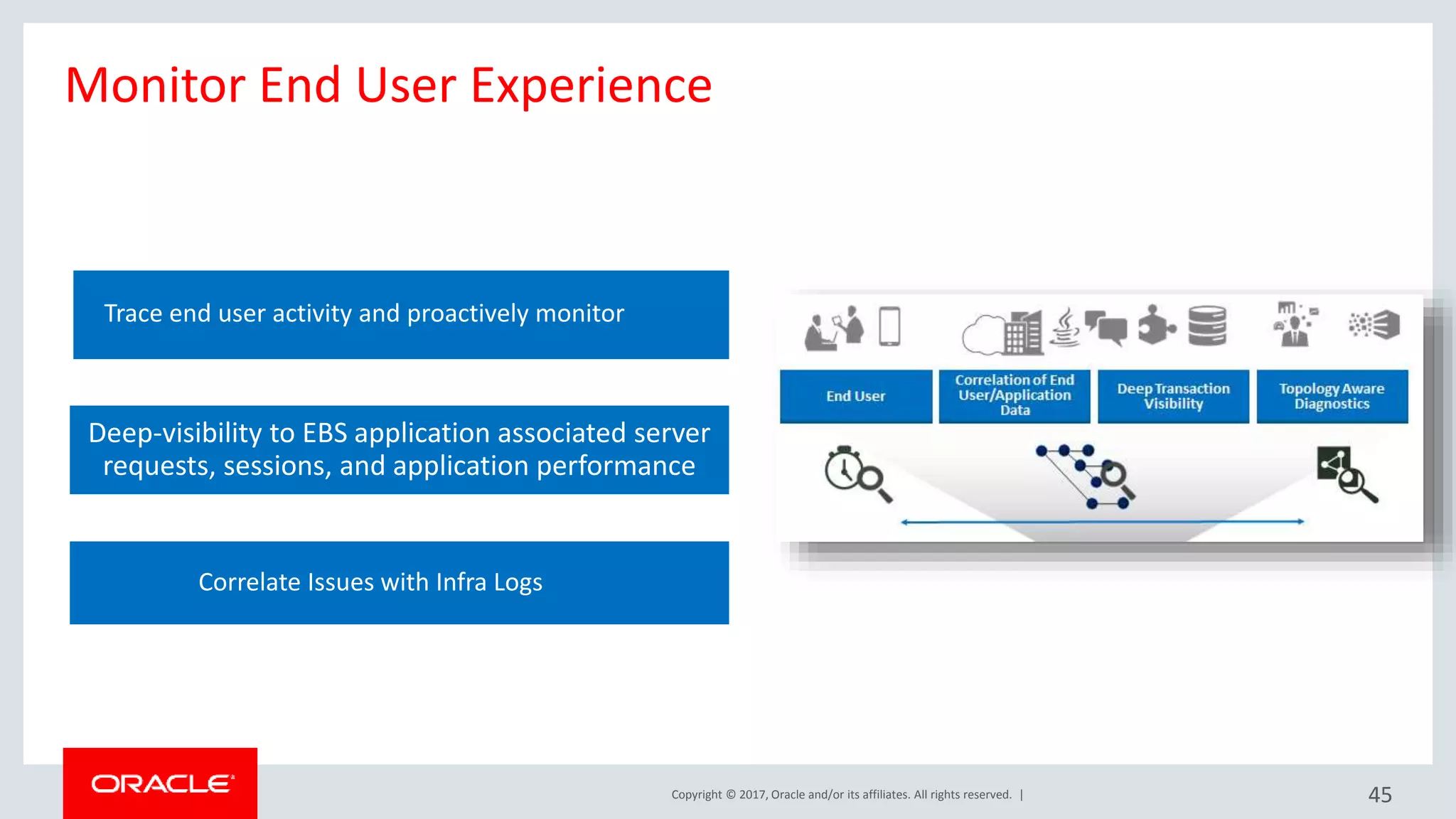 Monitor End User Experience

Trace end user activity and proactively monitor

Deep-visibility to EBS application associated server requests, sessions, and application performance

Correlate Issues with Infra Logs

End User

Correlation of End User/Application Data

Deep Transaction Visibility

Topology Aware Diagnostics

ORACLE

Copyright © 2017, Oracle and/or its affiliates. All rights reserved. |

45